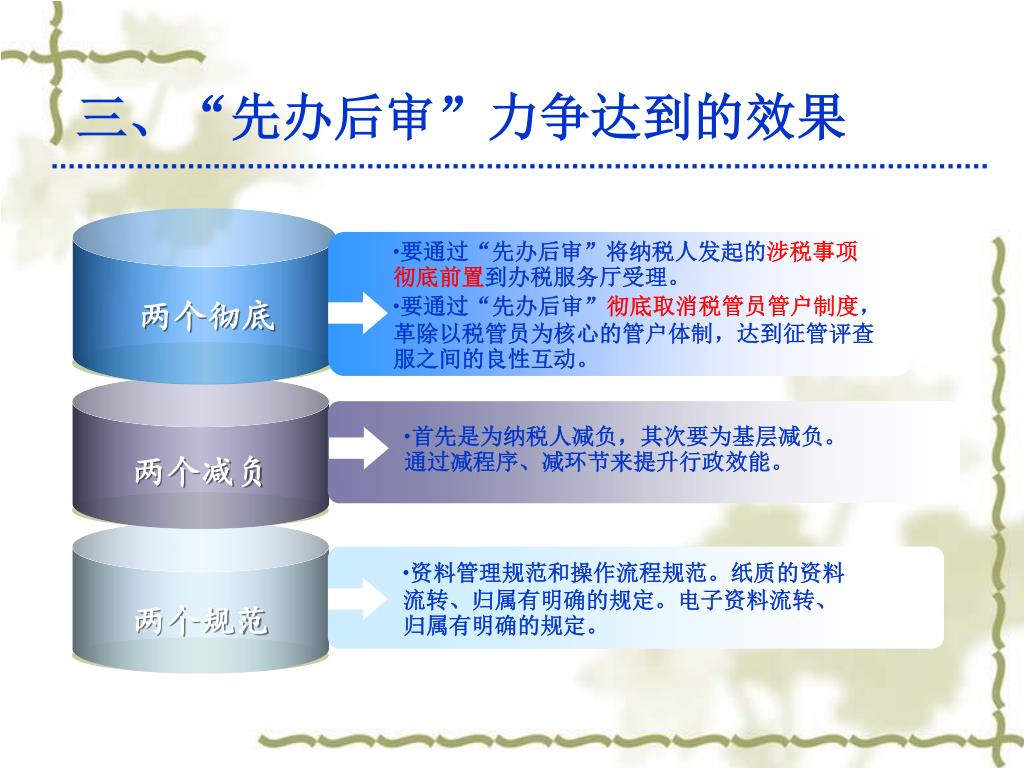 三、“先办后审”力争达到的效果

两个彻底

•要通过“先办后审”将纳税人发起的涉税事项彻底前置到办税服务厅受理。

•要通过“先办后审”彻底取消税管员管户制度，革除以税管员为核心的管户体制，达到征管评查服之间的良性互动。

两个减负

•首先是为纳税人减负，其次要为基层减负。通过减程序、减环节来提升行政效能。

两个-规范

•资料管理规范和操作流程规范。纸质的资料流转、归属有明确的规定。电子资料流转、归属有明确的规定。